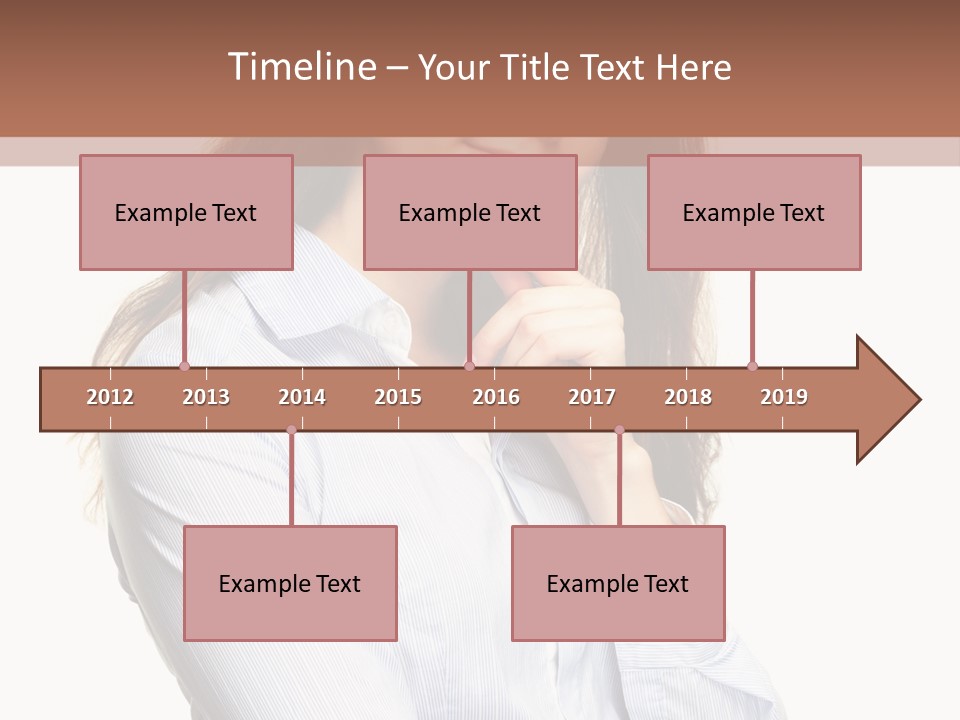 Timeline – Your Title Text Here

Example Text

Example Text

Example Text

2012 2013 2014 2015 2016 2017 2018 2019

Example Text

Example Text